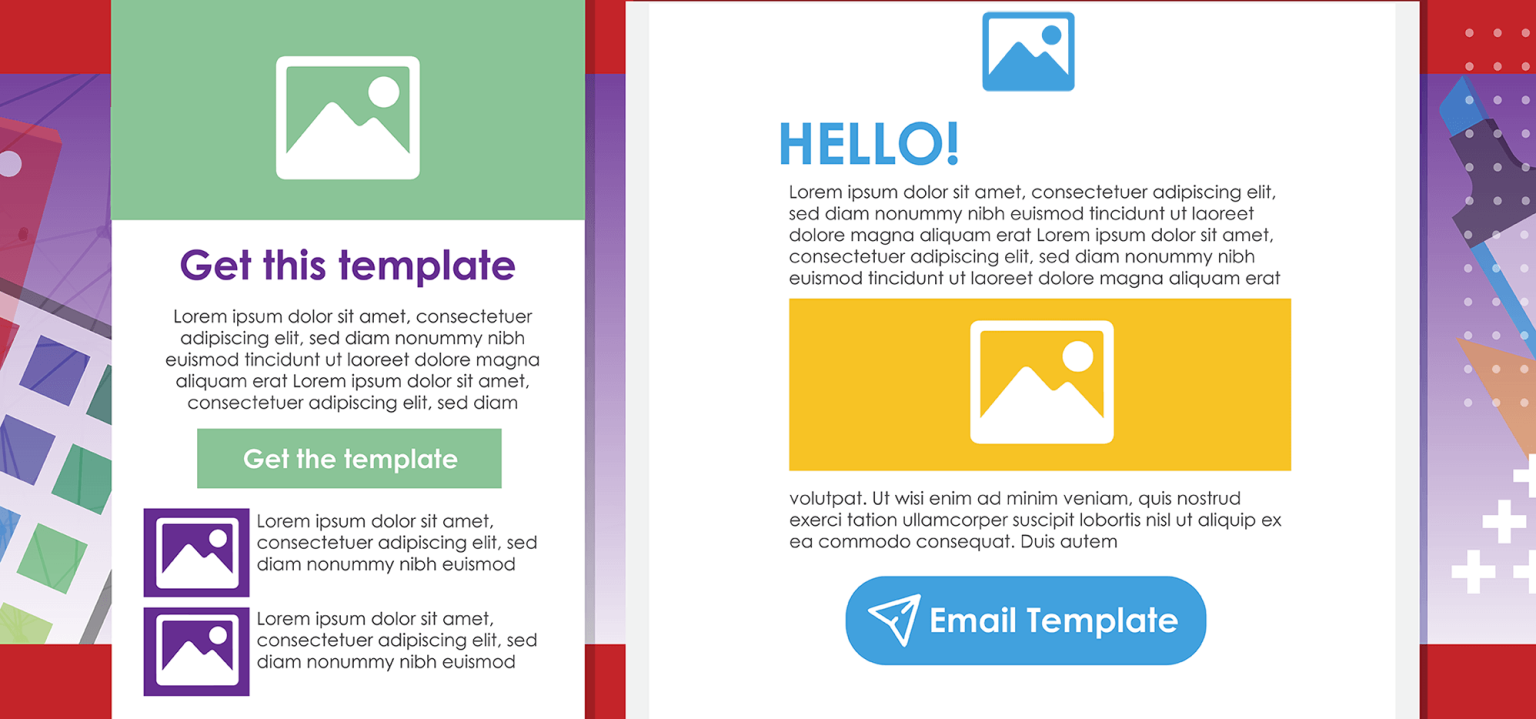 Get this template

Lorem ipsum dolor sit amet, consectetuer adipiscing elit, sed diam nonummy nibh euismod tincidunt ut laoreet dolore magna aliquam erat Lorem ipsum dolor sit amet, consectetuer adipiscing elit, sed diam

Get the template

Lorem ipsum dolor sit amet, consectetuer adipiscing elit, sed diam nonummy nibh euismod

Lorem ipsum dolor sit amet, consectetuer adipiscing elit, sed diam nonummy nibh euismod

HELLO!

Lorem ipsum dolor sit amet, consectetuer adipiscing elit, sed diam nonummy nibh euismod tincidunt ut laoreet dolore magna aliquam erat Lorem ipsum dolor sit amet, consectetuer adipiscing elit, sed diam nonummy nibh euismod tincidunt ut laoreet dolore magna aliquam erat

volutpat. Ut wisi enim ad minim veniam, quis nostrud exerci tation ullamcorper suscipit lobortis nisl ut aliquip ex ea commodo consequat. Duis autem

Email Template